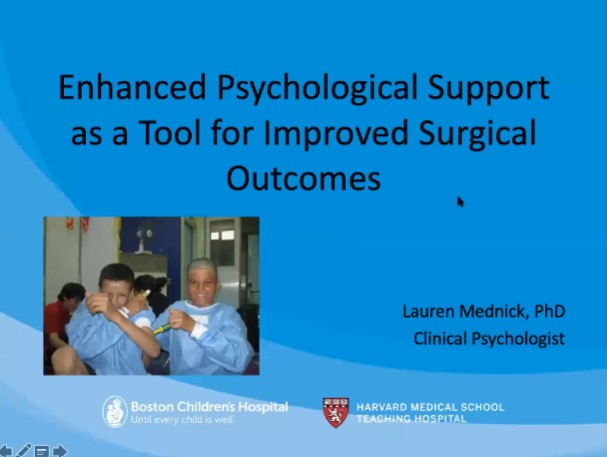 Enhanced Psychological Support as a Tool for Improved Surgical Outcomes

Lauren Mednick, PhD
Clinical Psychologist

Boston Children's Hospital
Until every child is well

HARVARD MEDICAL SCHOOL
TEACHING HOSPITAL